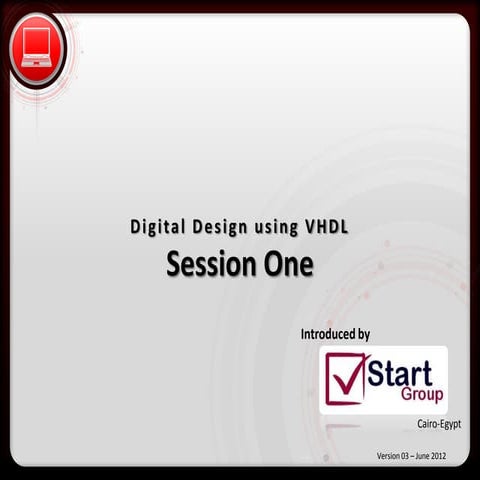 Digital Design using VHDL

Session One

Introduced by

Start Group

Cairo-Egypt

Version 03 – June 2012